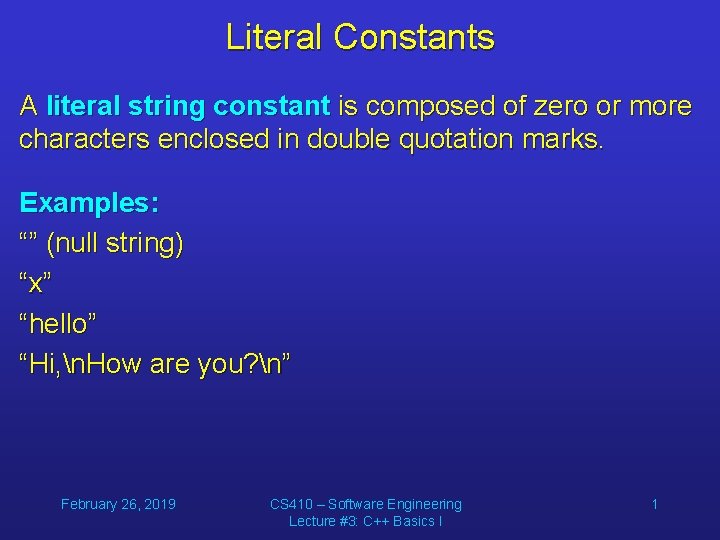 Literal Constants

A literal string constant is composed of zero or more characters enclosed in double quotation marks.

Examples:
“” (null string)
“x”
“hello”
“Hi,\nHow are you?\n”

February 26, 2019

CS410 – Software Engineering
Lecture #3: C++ Basics I

1